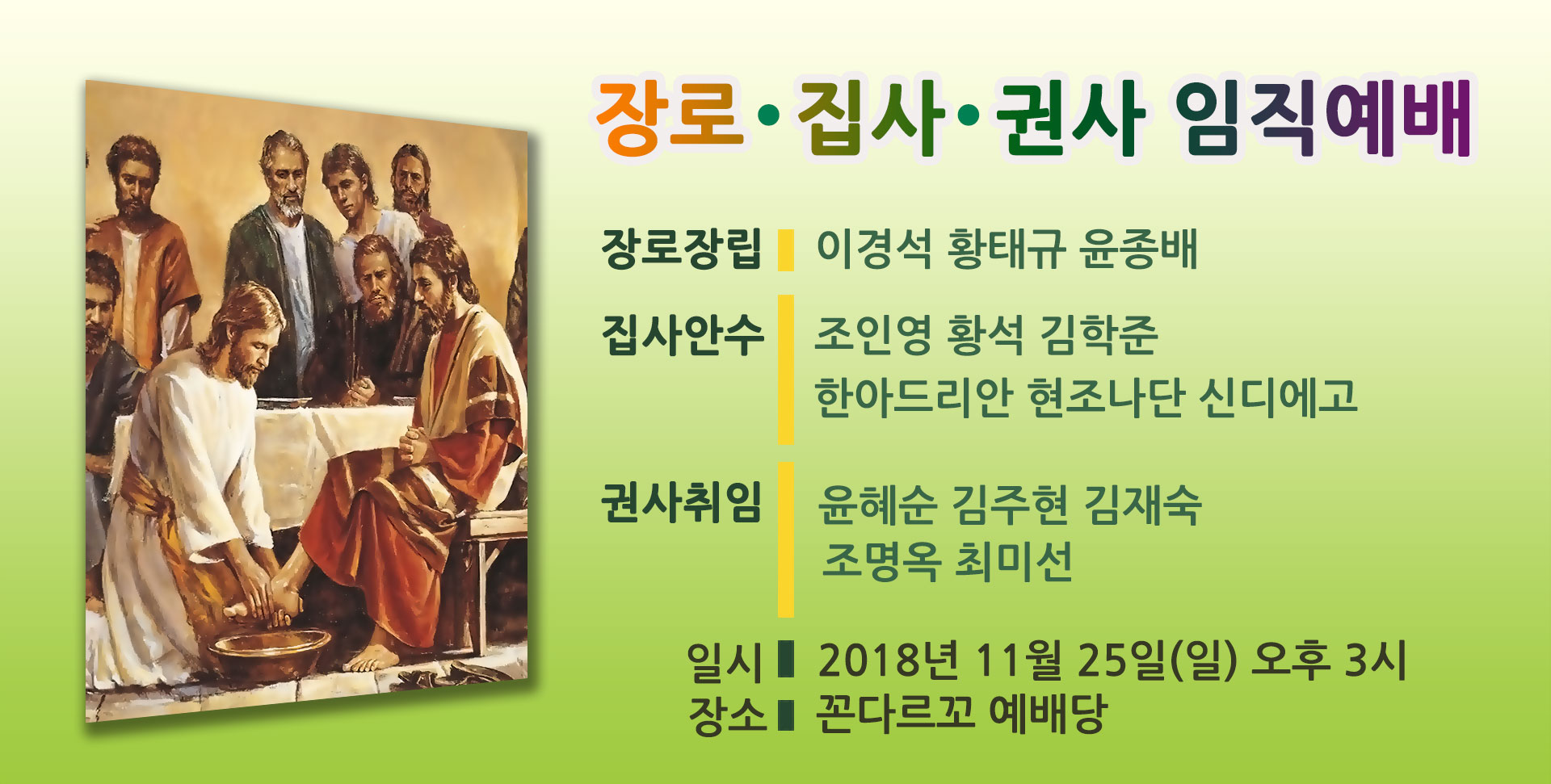 장로·집사·권사 임직예배

장로장립 이경석 황태규 윤종배

집사안수 조인영 황석 김학준
한아드리안 현조나단 신디에고

권사취임 윤혜순 김주현 김재숙
조명옥 최미선

일시 2018년 11월 25일(일) 오후 3시
장소 꼰다르꼬 예배당